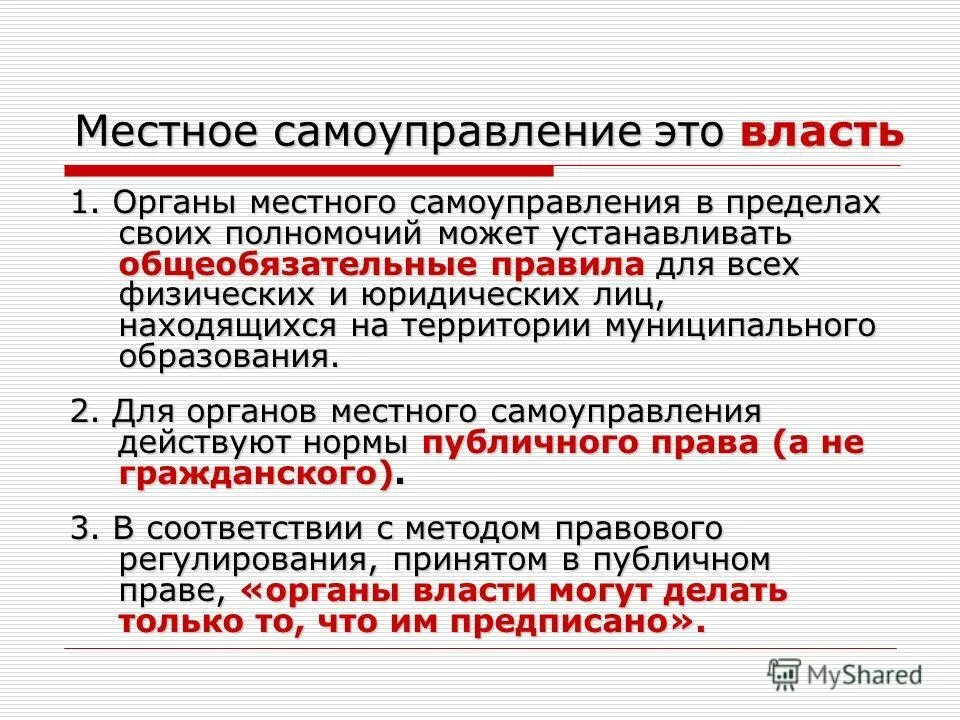 Местное самоуправление это власть

1. Органы местного самоуправления в пределах своих полномочий может устанавливать общеобязательные правила для всех физических и юридических лиц, находящихся на территории муниципального образования.

2. Для органов местного самоуправления действуют нормы публичного права (а не гражданского).

3. В соответствии с методом правового регулирования, принятом в публичном праве, «органы власти могут делать только то, что им предписано».

MyShared